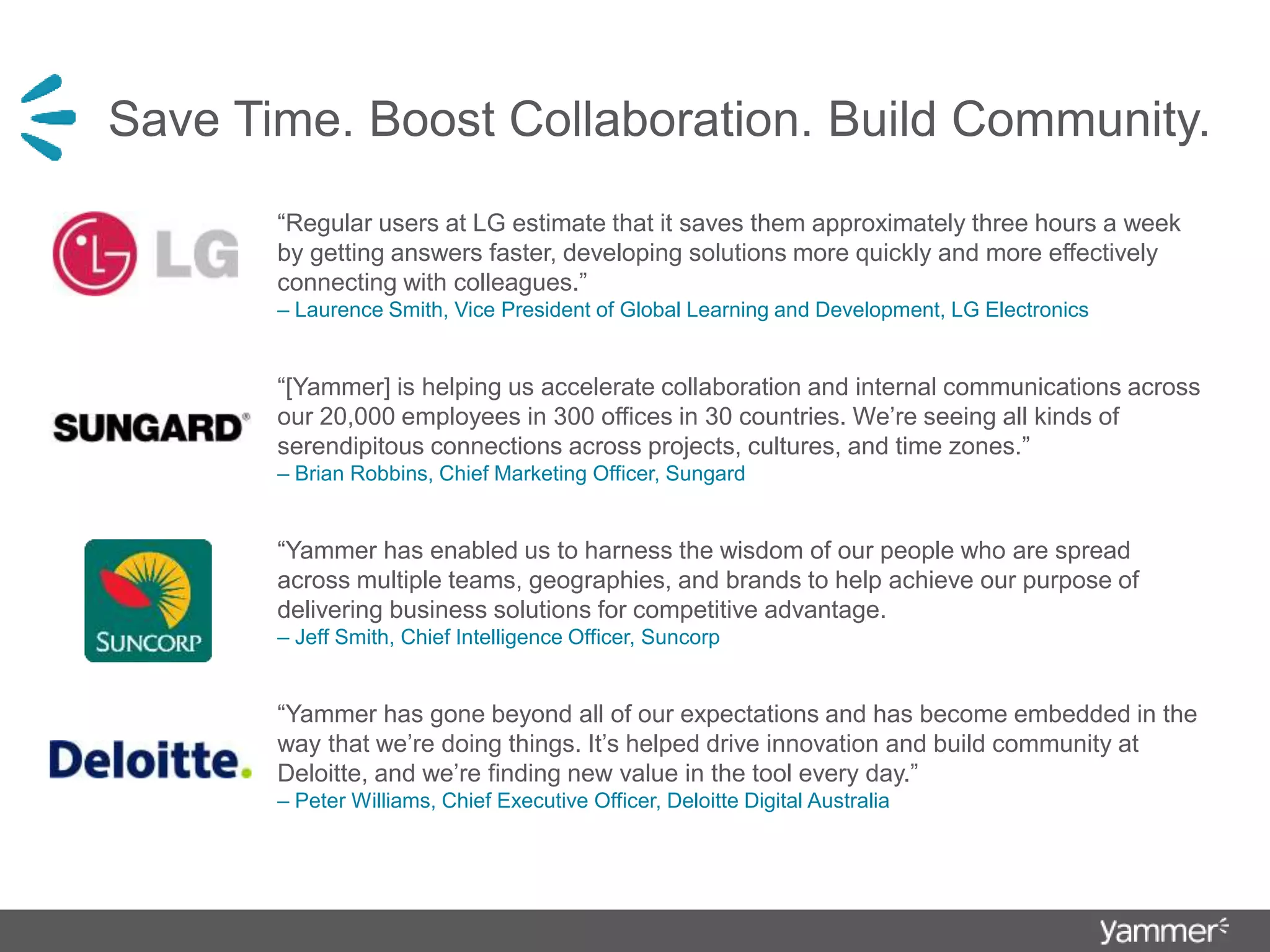 Save Time. Boost Collaboration. Build Community.

LG

“Regular users at LG estimate that it saves them approximately three hours a week by getting answers faster, developing solutions more quickly and more effectively connecting with colleagues.”
– Laurence Smith, Vice President of Global Learning and Development, LG Electronics

SUNGARD®

“[Yammer] is helping us accelerate collaboration and internal communications across our 20,000 employees in 300 offices in 30 countries. We’re seeing all kinds of serendipitous connections across projects, cultures, and time zones.”
– Brian Robbins, Chief Marketing Officer, Sungard

SUNCORP

“Yammer has enabled us to harness the wisdom of our people who are spread across multiple teams, geographies, and brands to help achieve our purpose of delivering business solutions for competitive advantage.
– Jeff Smith, Chief Intelligence Officer, Suncorp

Deloitte.

“Yammer has gone beyond all of our expectations and has become embedded in the way that we’re doing things. It’s helped drive innovation and build community at Deloitte, and we’re finding new value in the tool every day.”
– Peter Williams, Chief Executive Officer, Deloitte Digital Australia

yammer